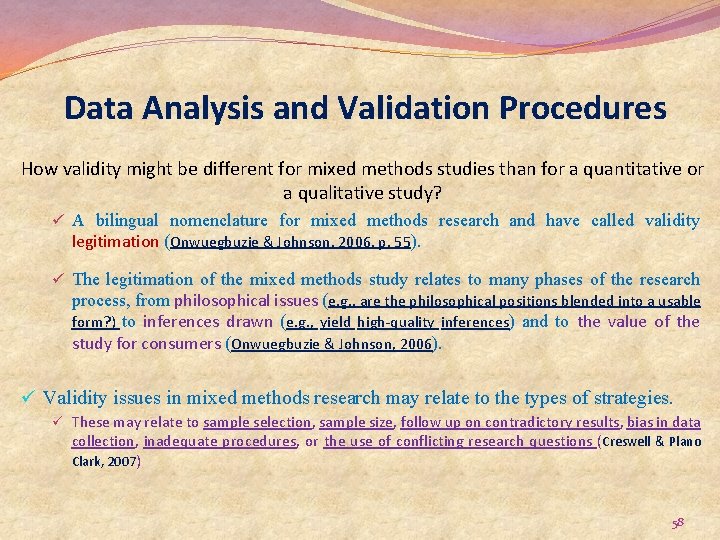 Data Analysis and Validation Procedures

How validity might be different for mixed methods studies than for a quantitative or a qualitative study?

✓ A bilingual nomenclature for mixed methods research and have called validity legitimation (Onwuegbuzie & Johnson, 2006, p. 55).

✓ The legitimation of the mixed methods study relates to many phases of the research process, from philosophical issues (e.g., are the philosophical positions blended into a usable form?) to inferences drawn (e.g., yield high-quality inferences) and to the value of the study for consumers (Onwuegbuzie & Johnson, 2006).

✓ Validity issues in mixed methods research may relate to the types of strategies.

✓ These may relate to sample selection, sample size, follow up on contradictory results, bias in data collection, inadequate procedures, or the use of conflicting research questions (Creswell & Plano Clark, 2007)

58